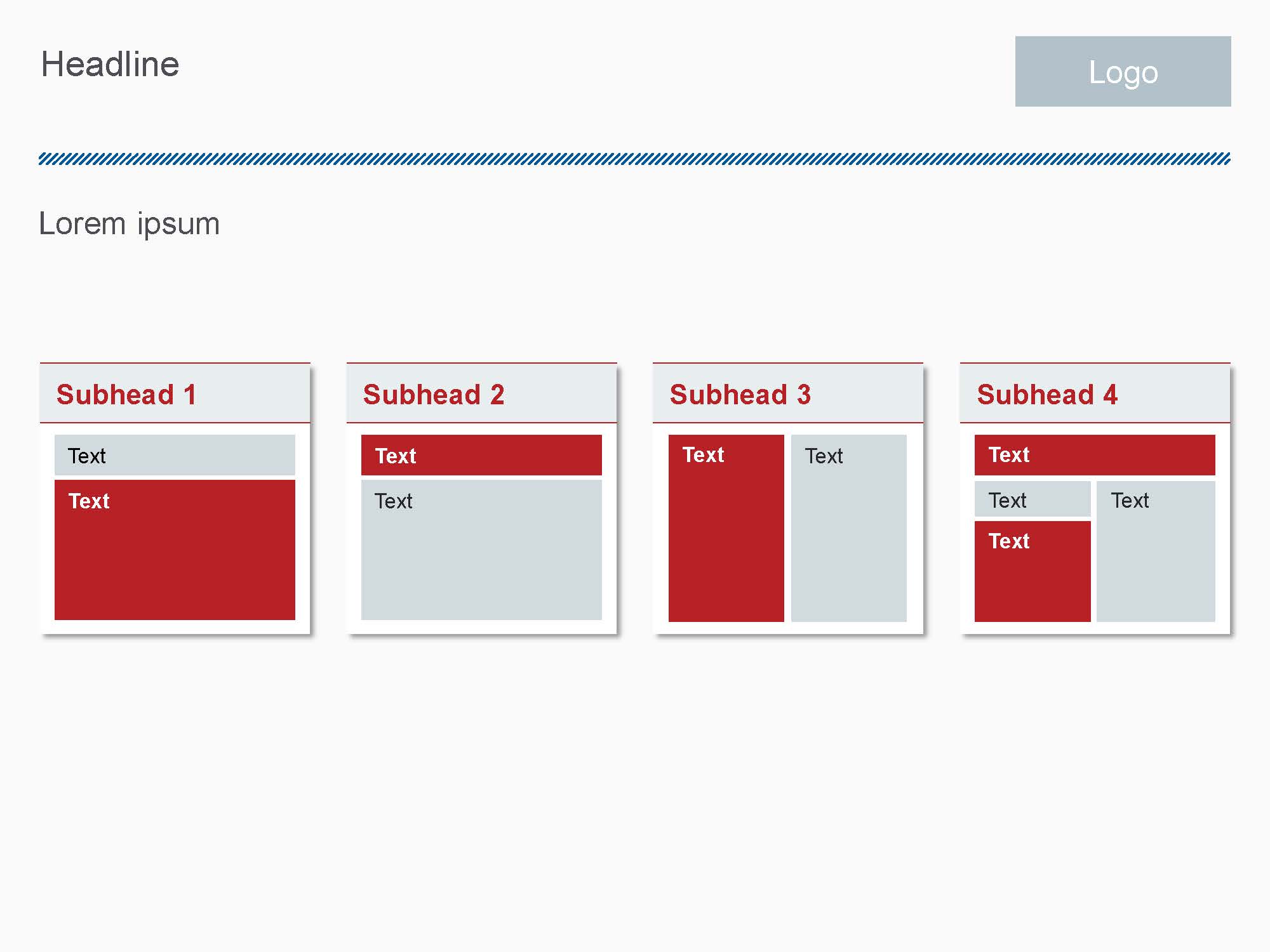 Headline

Logo

Lorem ipsum

Subhead 1

Text

Text

Subhead 2

Text

Text

Subhead 3

Text

Text

Subhead 4

Text

Text

Text

Text